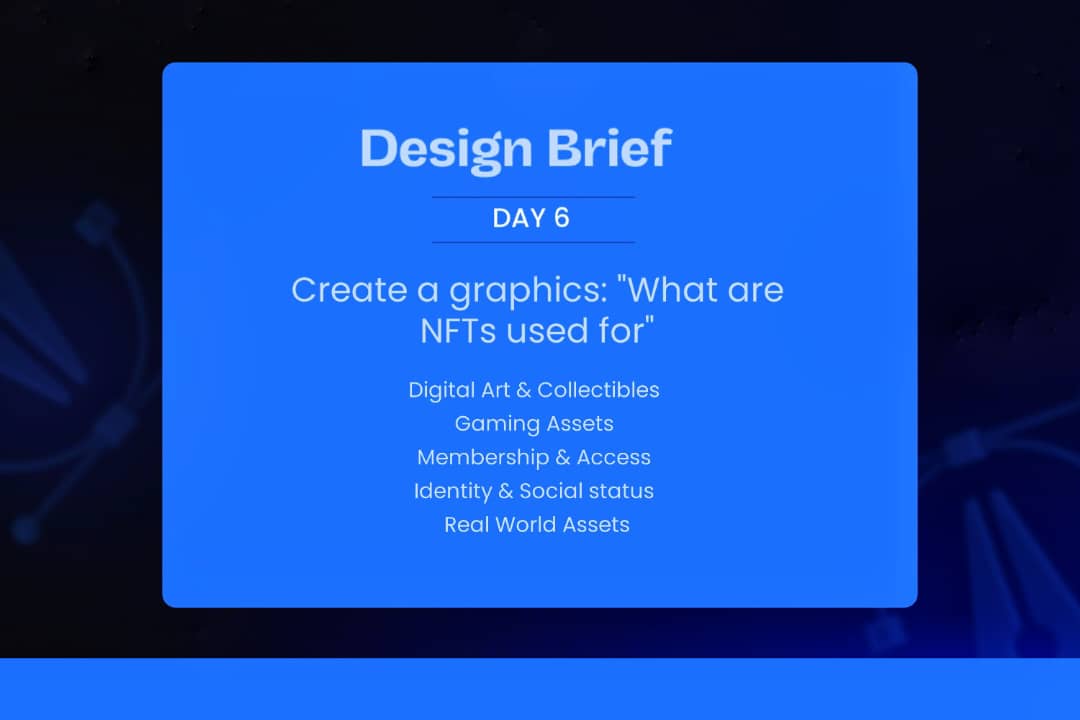 Design Brief

DAY 6

Create a graphics: "What are NFTs used for"

Digital Art & Collectibles
Gaming Assets
Membership & Access
Identity & Social status
Real World Assets